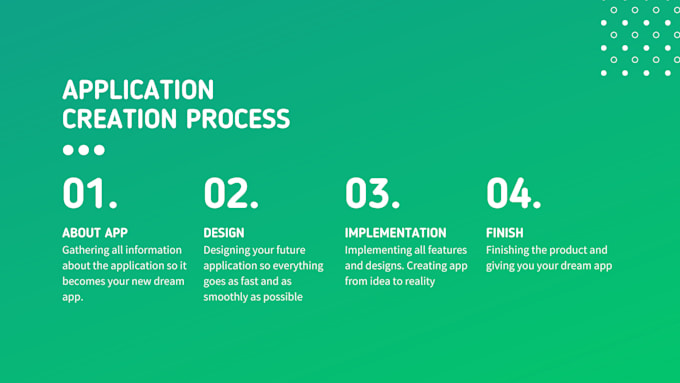 APPLICATION CREATION PROCESS

01.

ABOUT APP

Gathering all information about the application so it becomes your new dream app.

02.

DESIGN

Designing your future application so everything goes as fast and as smoothly as possible

03.

IMPLEMENTATION

Implementing all features and designs. Creating app from idea to reality

04.

FINISH

Finishing the product and giving you your dream app